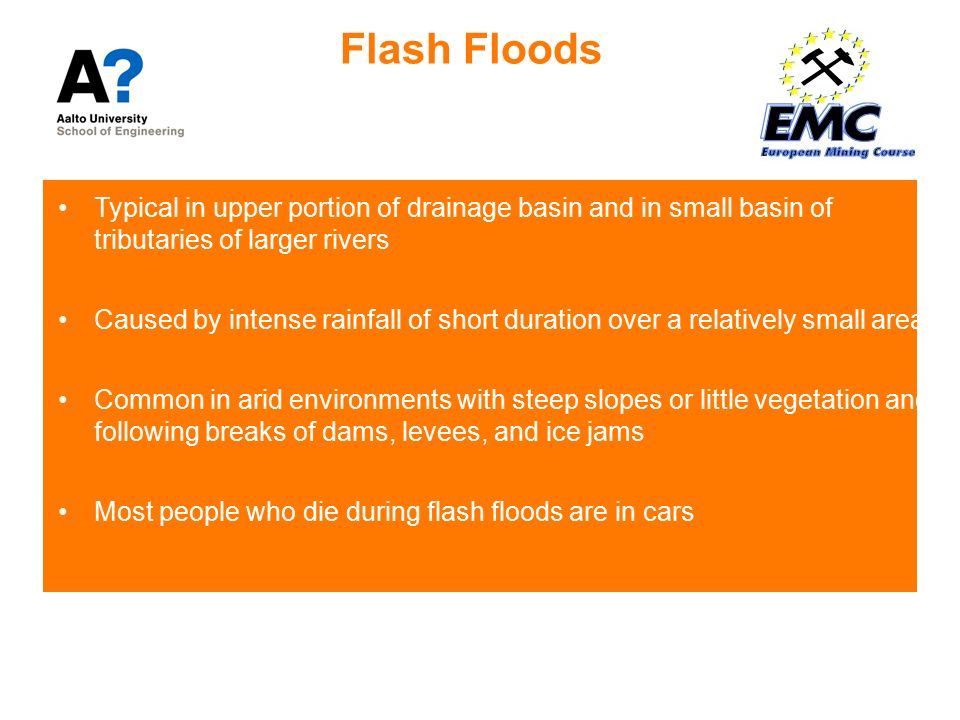 A?
Aalto University
School of Engineering

Flash Floods

EMC
European Mining Course

• Typical in upper portion of drainage basin and in small basin of tributaries of larger rivers

• Caused by intense rainfall of short duration over a relatively small area

• Common in arid environments with steep slopes or little vegetation and following breaks of dams, levees, and ice jams

• Most people who die during flash floods are in cars